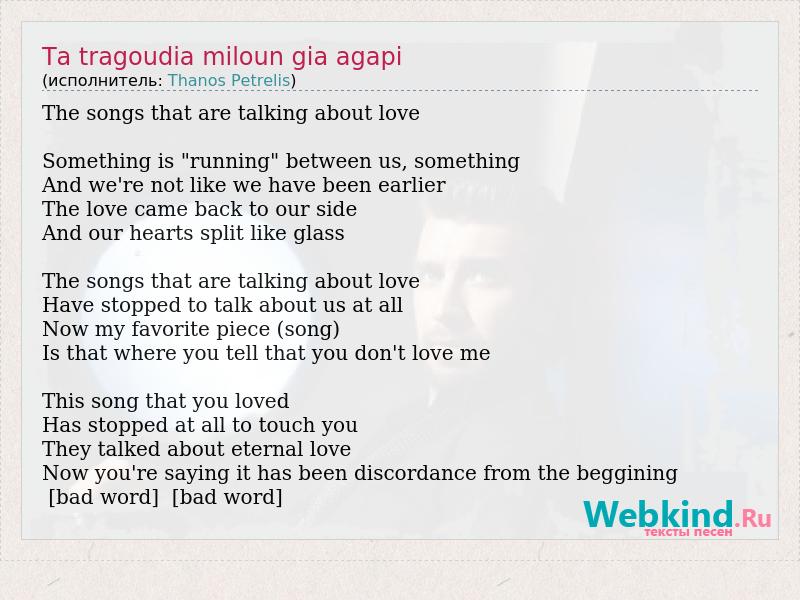 Ta tragoudia miloun gia agapi
(исполнитель: Thanos Petrelis)

The songs that are talking about love

Something is "running" between us, something
And we're not like we have been earlier
The love came back to our side
And our hearts split like glass

The songs that are talking about love
Have stopped to talk about us at all
Now my favorite piece (song)
Is that where you tell that you don't love me

This song that you loved
Has stopped at all to touch you
They talked about eternal love
Now you're saying it has been discordance from the beggining
[bad word] [bad word]

Webkind.Ru
тексты песен